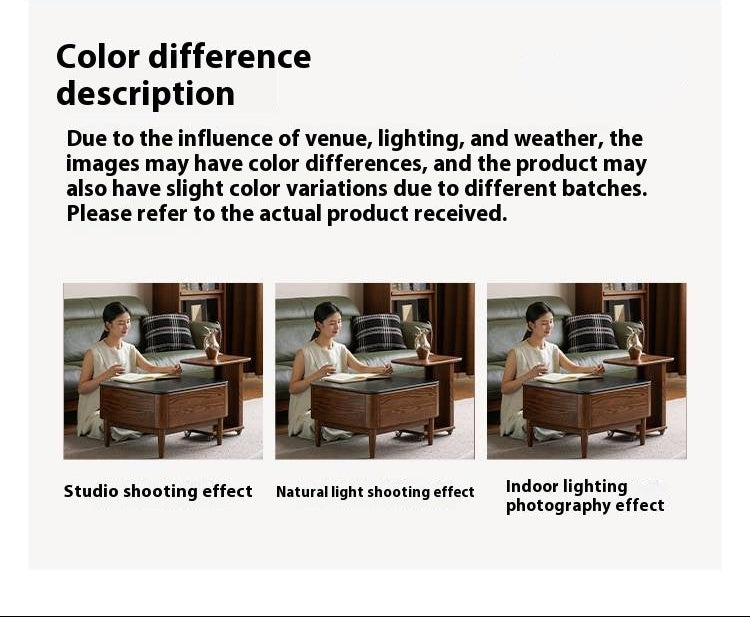 Color difference description

Due to the influence of venue, lighting, and weather, the images may have color differences, and the product may also have slight color variations due to different batches. Please refer to the actual product received.

Studio shooting effect

Natural light shooting effect

Indoor lighting photography effect